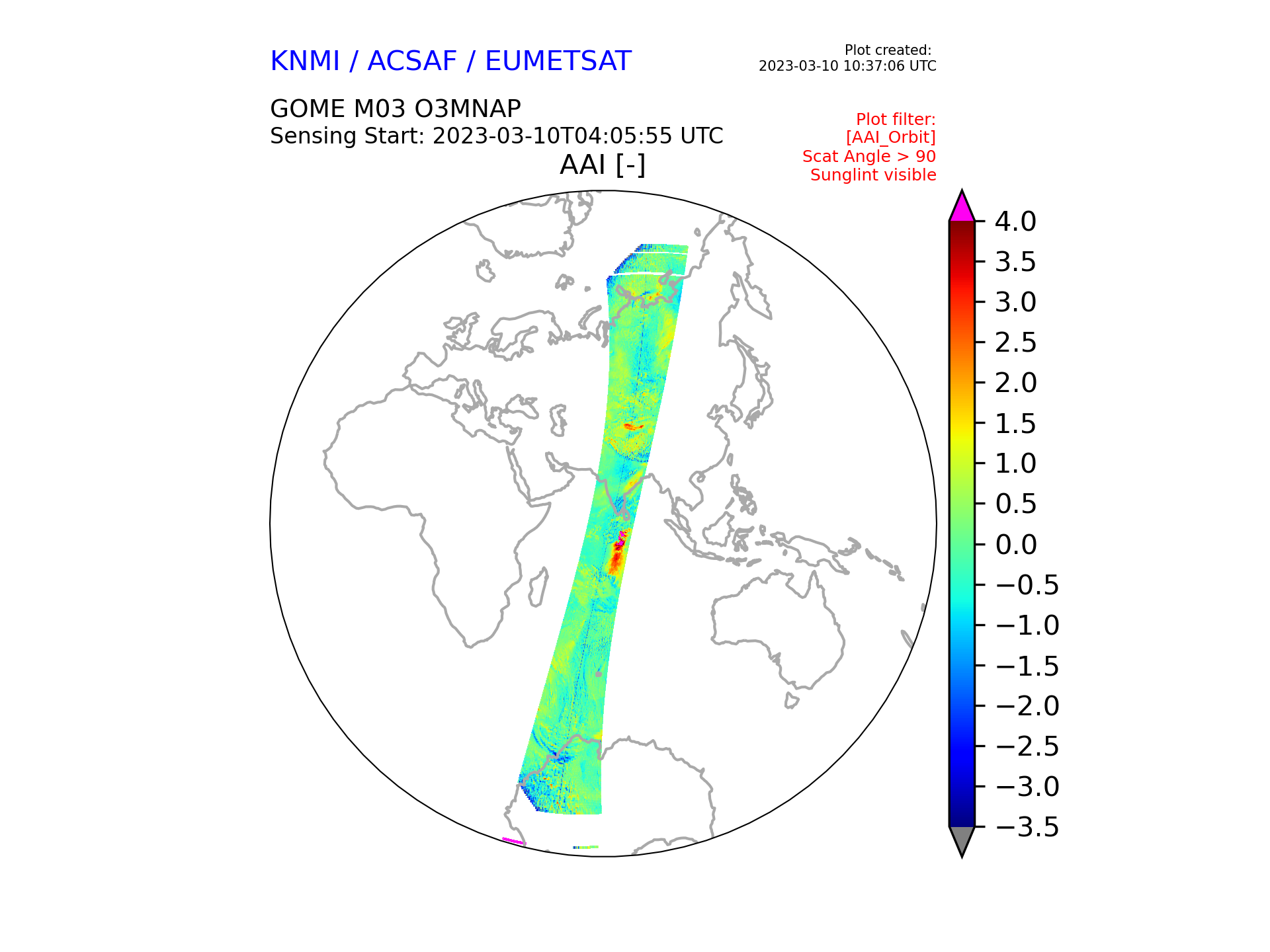 KNMI / ACSAF / EUMETSAT

Plot created:
2023-03-10 10:37:06 UTC

GOME M03 O3MNAP
Sensing Start: 2023-03-10T04:05:55 UTC

Plot filter:
[AAI_Orbit]
Scat Angle > 90
Sunglint visible

AAI [-]

4.0
3.5
3.0
2.5
2.0
1.5
1.0
0.5
0.0
−0.5
−1.0
−1.5
−2.0
−2.5
−3.0
−3.5